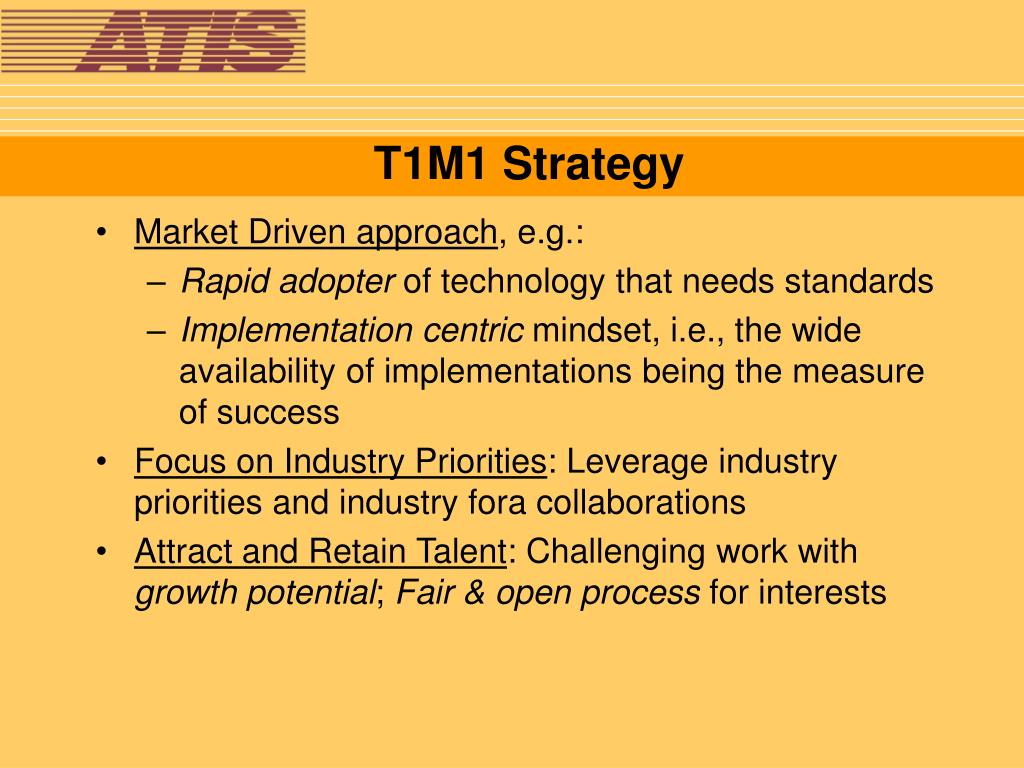 ATIS

T1M1 Strategy

• Market Driven approach, e.g.:
 – Rapid adopter of technology that needs standards
 – Implementation centric mindset, i.e., the wide availability of implementations being the measure of success
• Focus on Industry Priorities: Leverage industry priorities and industry fora collaborations
• Attract and Retain Talent: Challenging work with growth potential; Fair & open process for interests